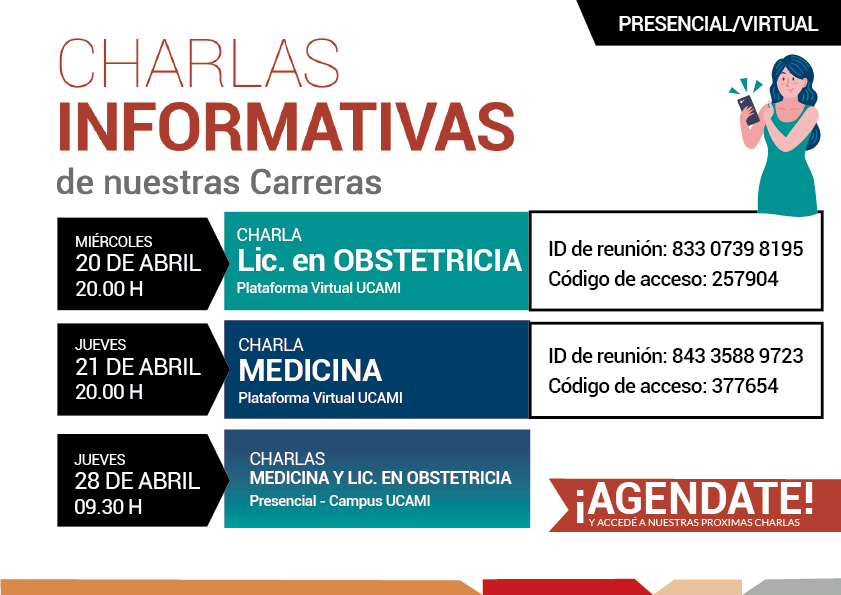 PRESENCIAL/VIRTUAL

CHARLAS
INFORMATIVAS
de nuestras Carreras

MIÉRCOLES
20 DE ABRIL
20.00 H

CHARLA
Lic. en OBSTETRICIA
Plataforma Virtual UCAMI

ID de reunión: 833 0739 8195
Código de acceso: 257904

JUEVES
21 DE ABRIL
20.00 H

CHARLA
MEDICINA
Plataforma Virtual UCAMI

ID de reunión: 843 3588 9723
Código de acceso: 377654

JUEVES
28 DE ABRIL
09.30 H

CHARLAS
MEDICINA Y LIC. EN OBSTETRICIA
Presencial - Campus UCAMI

¡AGENDATE!
Y ACCEDÉ A NUESTRAS PROXIMAS CHARLAS